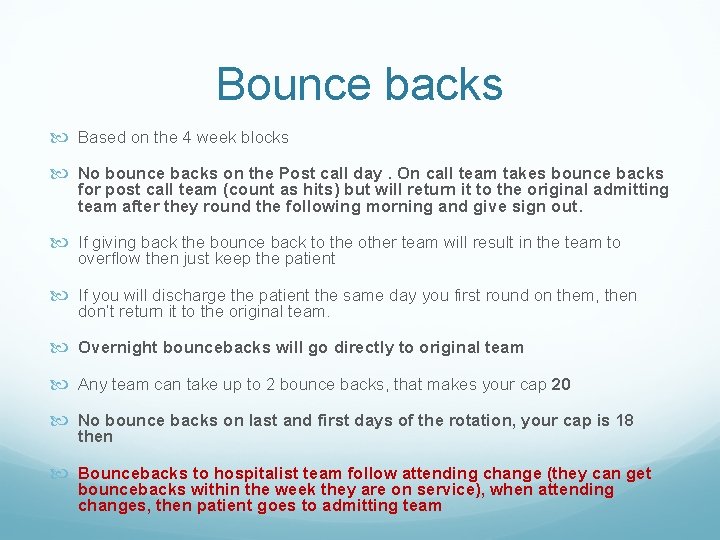 Bounce backs

Based on the 4 week blocks

No bounce backs on the Post call day . On call team takes bounce backs for post call team (count as hits) but will return it to the original admitting team after they round the following morning and give sign out.

If giving back the bounce back to the other team will result in the team to overflow then just keep the patient

If you will discharge the patient the same day you first round on them, then don't return it to the original team.

Overnight bouncebacks will go directly to original team

Any team can take up to 2 bounce backs, that makes your cap 20

No bounce backs on last and first days of the rotation, your cap is 18 then

Bouncebacks to hospitalist team follow attending change (they can get bouncebacks within the week they are on service), when attending changes, then patient goes to admitting team